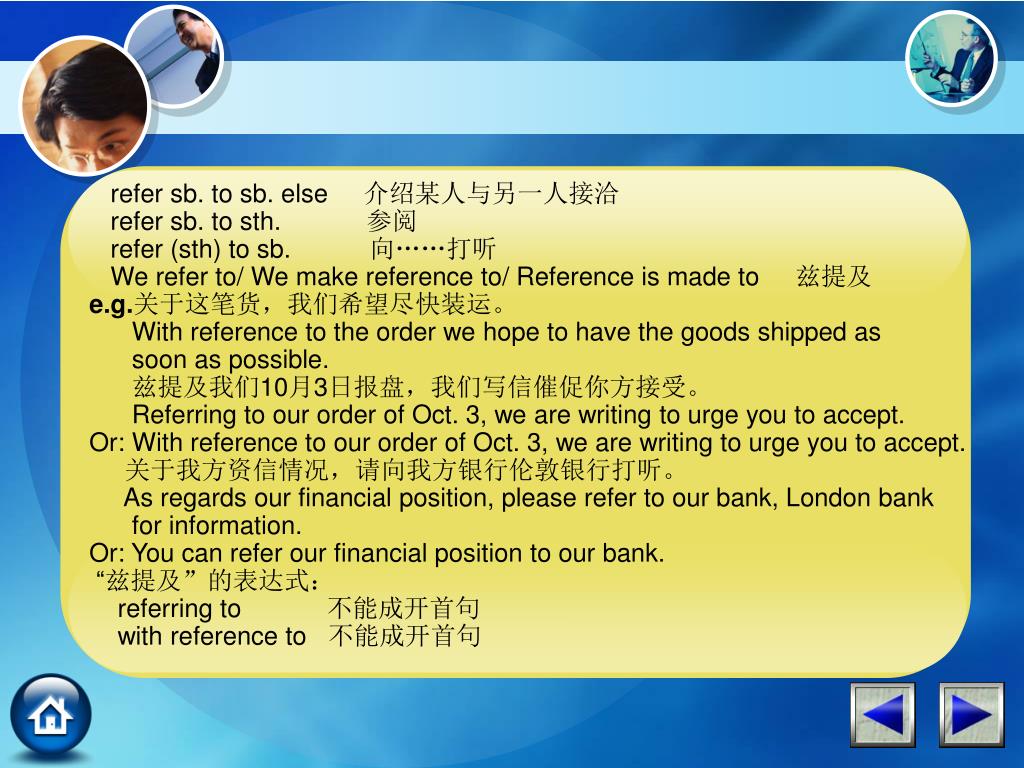 refer sb. to sb. else 介绍某人与另一人接洽
refer sb. to sth. 参阅
refer (sth) to sb. 向……打听
We refer to/ We make reference to/ Reference is made to 兹提及
e.g.关于这笔货，我们希望尽快装运。
With reference to the order we hope to have the goods shipped as soon as possible.
兹提及我们10月3日报盘，我们写信催促你方接受。
Referring to our order of Oct. 3, we are writing to urge you to accept.
Or: With reference to our order of Oct. 3, we are writing to urge you to accept.
关于我方资信情况，请向我方银行伦敦银行打听。
As regards our financial position, please refer to our bank, London bank for information.
Or: You can refer our financial position to our bank.
“兹提及”的表达式：
referring to 不能成开首句
with reference to 不能成开首句